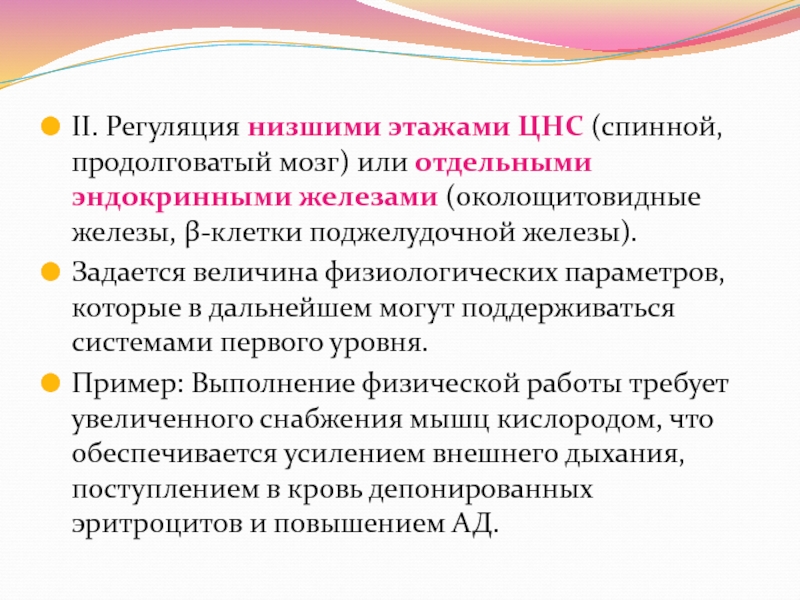 II. Регуляция низшими этажами ЦНС (спинной, продолговатый мозг) или отдельными эндокринными железами (околощитовидные железы, β-клетки поджелудочной железы).

Задается величина физиологических параметров, которые в дальнейшем могут поддерживаться системами первого уровня.

Пример: Выполнение физической работы требует увеличенного снабжения мышц кислородом, что обеспечивается усилением внешнего дыхания, поступлением в кровь депонированных эритроцитов и повышением АД.